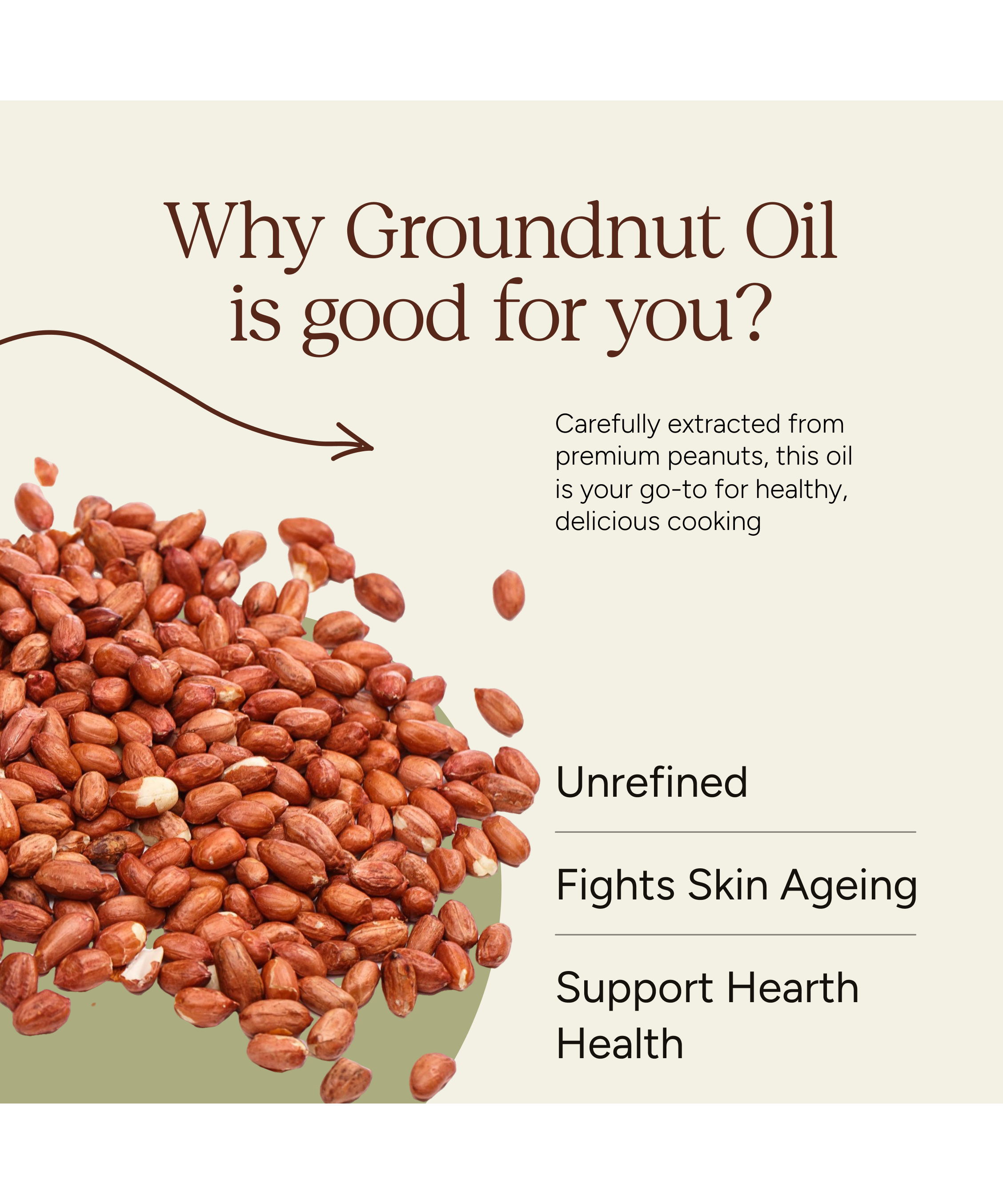 Why Groundnut Oil is good for you?

Carefully extracted from premium peanuts, this oil is your go-to for healthy, delicious cooking

Unrefined

Fights Skin Ageing

Support Hearth Health